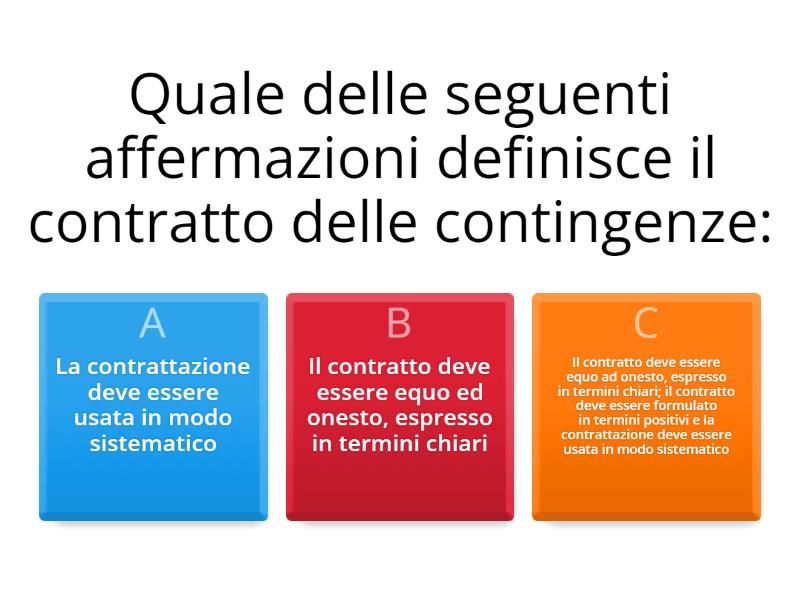 Quale delle seguenti affermazioni definisce il contratto delle contingenze:

A

La contrattazione deve essere usata in modo sistematico

B

Il contratto deve essere equo ed onesto, espresso in termini chiari

C

Il contratto deve essere equo ad onesto, espresso in termini chiari; il contratto deve essere formulato in termini positivi e la contrattazione deve essere usata in modo sistematico